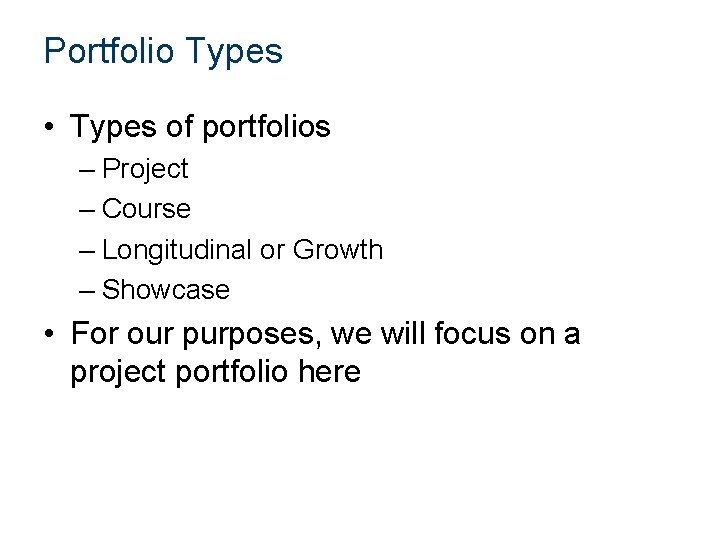 Portfolio Types

• Types of portfolios
– Project
– Course
– Longitudinal or Growth
– Showcase

• For our purposes, we will focus on a project portfolio here